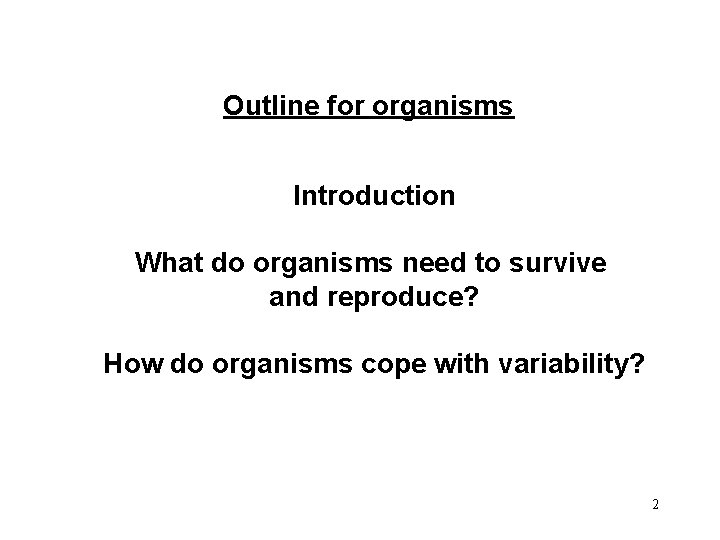 Outline for organisms

Introduction

What do organisms need to survive and reproduce?

How do organisms cope with variability?

2